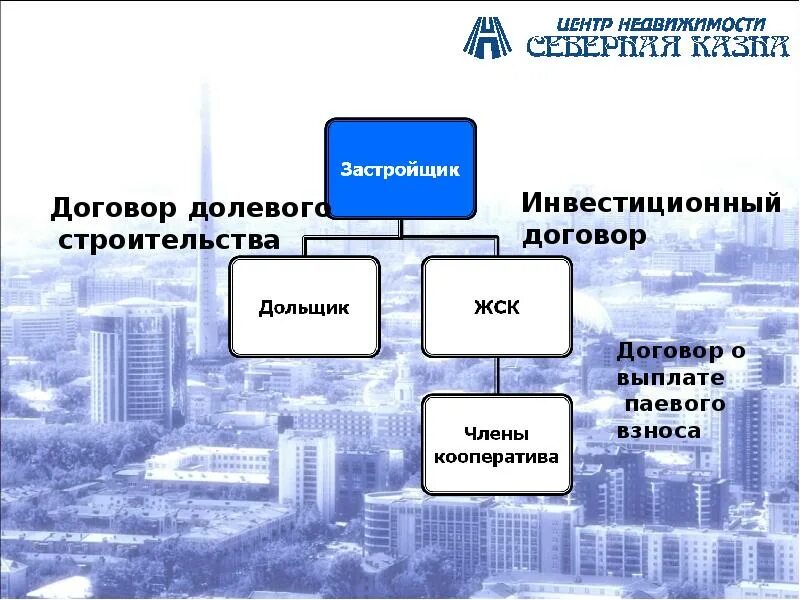 ЦЕНТР НЕДВИЖИМОСТИ
СЕВЕРНАЯ КАЗНА

Застройщик

Договор долевого строительства

Инвестиционный договор

Дольщик

ЖСК

Договор о выплате паевого взноса

Члены кооператива